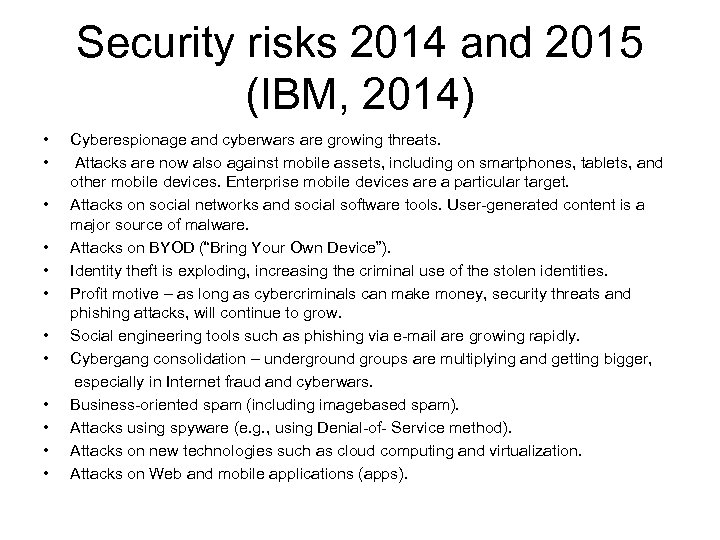 Security risks 2014 and 2015 (IBM, 2014)

• Cyberespionage and cyberwars are growing threats.
• Attacks are now also against mobile assets, including on smartphones, tablets, and other mobile devices. Enterprise mobile devices are a particular target.
• Attacks on social networks and social software tools. User-generated content is a major source of malware.
• Attacks on BYOD ("Bring Your Own Device").
• Identity theft is exploding, increasing the criminal use of the stolen identities.
• Profit motive – as long as cybercriminals can make money, security threats and phishing attacks, will continue to grow.
• Social engineering tools such as phishing via e-mail are growing rapidly.
• Cybergang consolidation – underground groups are multiplying and getting bigger, especially in Internet fraud and cyberwars.
• Business-oriented spam (including imagebased spam).
• Attacks using spyware (e.g., using Denial-of- Service method).
• Attacks on new technologies such as cloud computing and virtualization.
• Attacks on Web and mobile applications (apps).